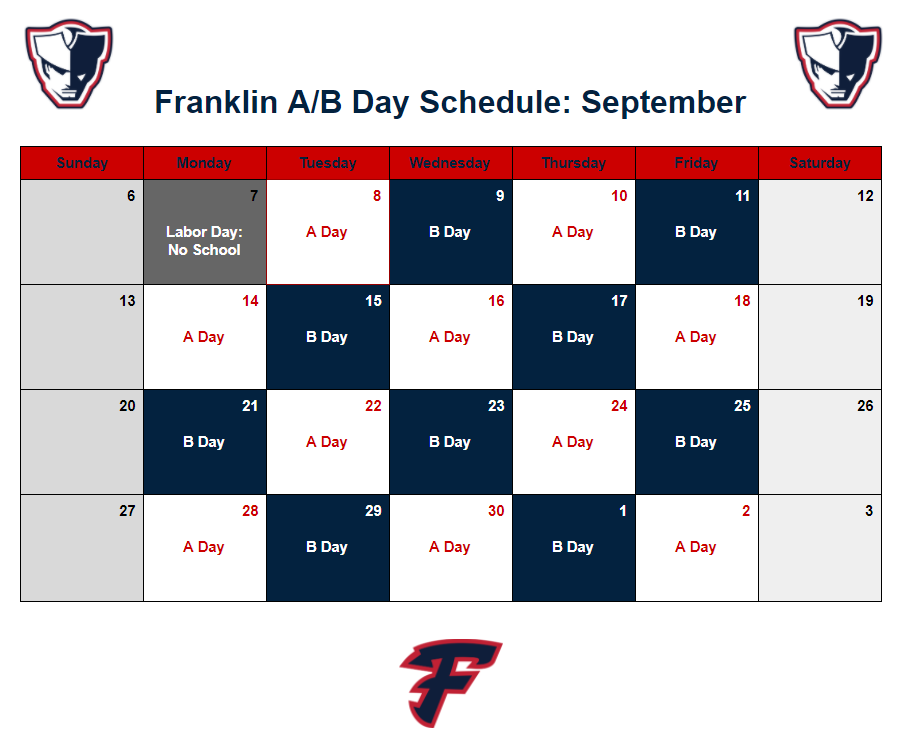 Franklin A/B Day Schedule: September

| Sunday | Monday | Tuesday | Wednesday | Thursday | Friday | Saturday |
|---|---|---|---|---|---|---|
| 6 | 7 Labor Day: No School | 8 A Day | 9 B Day | 10 A Day | 11 B Day | 12 |
| 13 | 14 A Day | 15 B Day | 16 A Day | 17 B Day | 18 A Day | 19 |
| 20 | 21 B Day | 22 A Day | 23 B Day | 24 A Day | 25 B Day | 26 |
| 27 | 28 A Day | 29 B Day | 30 A Day | 1 B Day | 2 A Day | 3 |

F